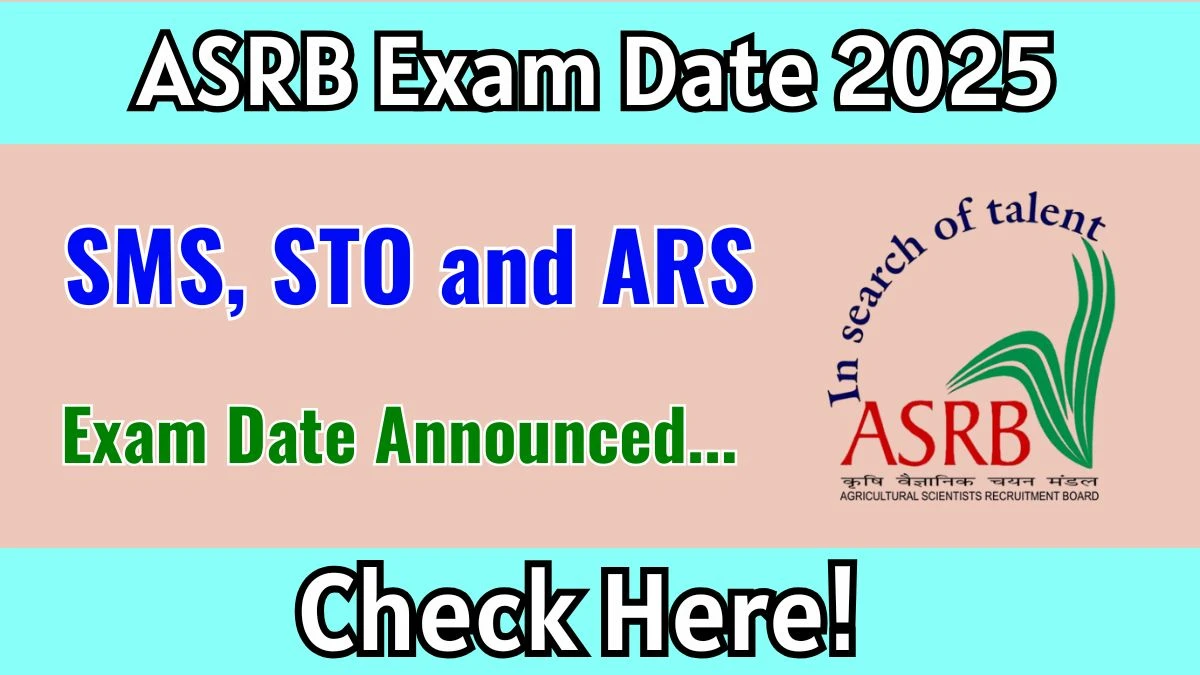 ASRB Exam Date 2025

SMS, STO and ARS

Exam Date Announced...

In search of talent

ASRB

कृषि वैज्ञानिक चयन मंडल

AGRICULTURAL SCIENTISTS RECRUITMENT BOARD

Check Here!